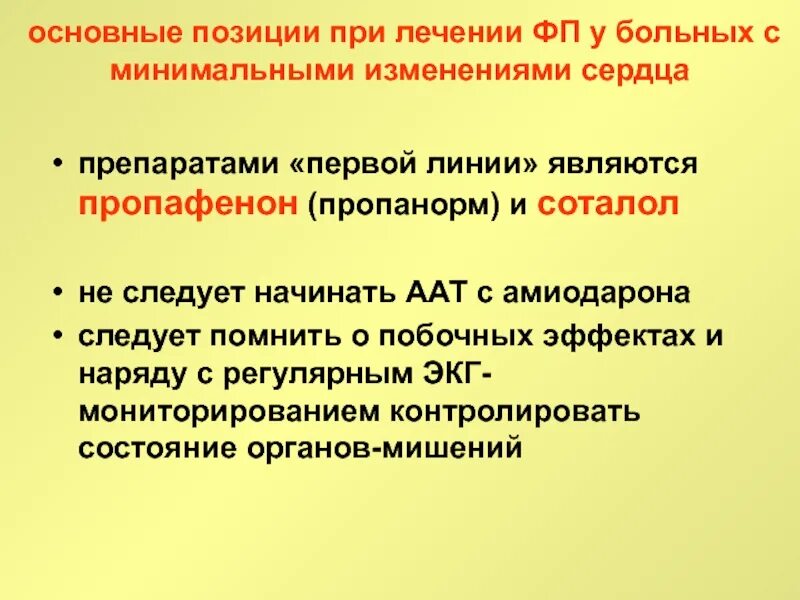 основные позиции при лечении ФП у больных с минимальными изменениями сердца

• препаратами «первой линии» являются пропафенон (пропанорм) и соталол

• не следует начинать ААТ с амиодарона
• следует помнить о побочных эффектах и наряду с регулярным ЭКГ-мониторированием контролировать состояние органов-мишений